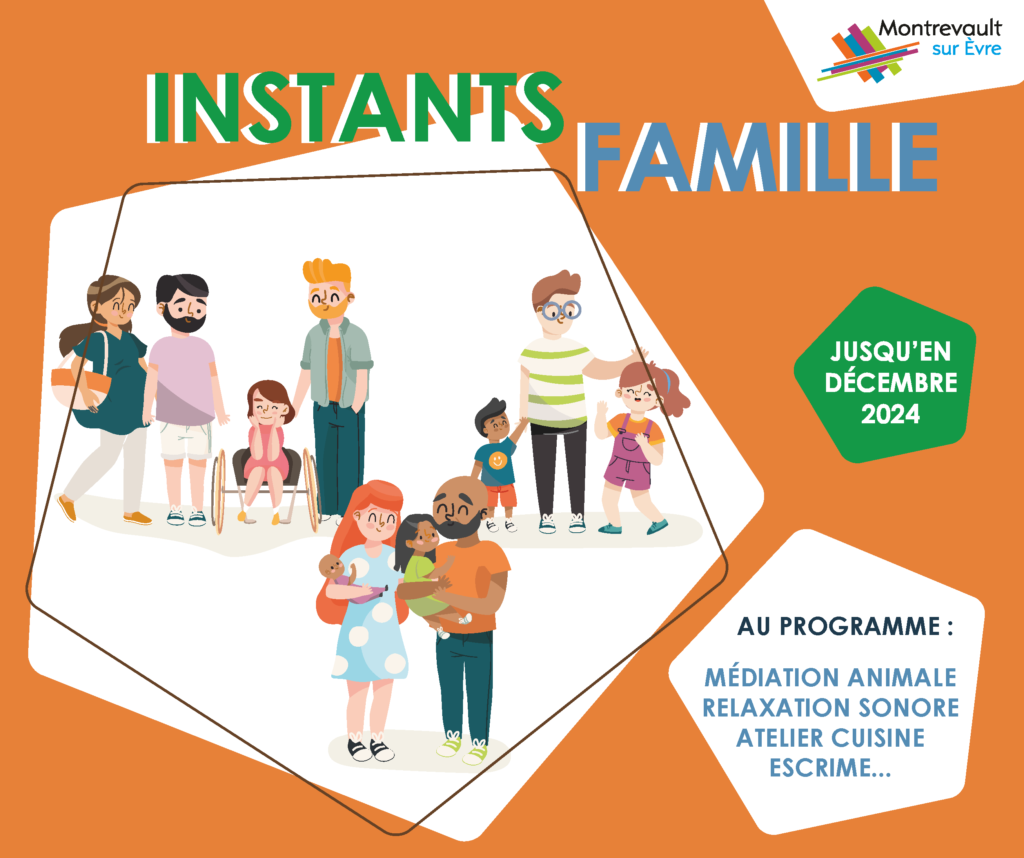 Montrevault sur Èvre

INSTANTS FAMILLE

JUSQU'EN DÉCEMBRE 2024

AU PROGRAMME :

MÉDIATION ANIMALE
RELAXATION SONORE
ATELIER CUISINE
ESCRIME...